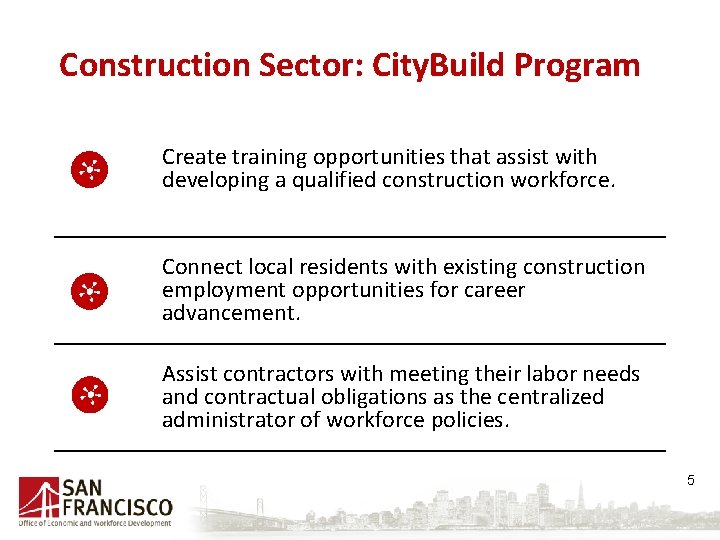 Construction Sector: CityBuild Program

Create training opportunities that assist with developing a qualified construction workforce.

Connect local residents with existing construction employment opportunities for career advancement.

Assist contractors with meeting their labor needs and contractual obligations as the centralized administrator of workforce policies.

5

SAN FRANCISCO
Office of Economic and Workforce Development